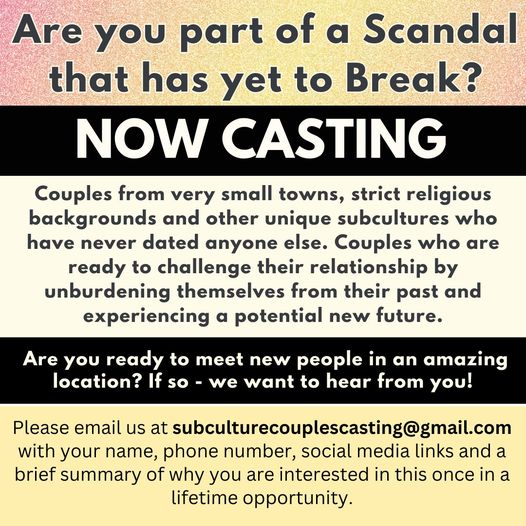 Are you part of a Scandal that has yet to Break?

NOW CASTING

Couples from very small towns, strict religious backgrounds and other unique subcultures who have never dated anyone else. Couples who are ready to challenge their relationship by unburdening themselves from their past and experiencing a potential new future.

Are you ready to meet new people in an amazing location? If so - we want to hear from you!

Please email us at subculturecouplescasting@gmail.com with your name, phone number, social media links and a brief summary of why you are interested in this once in a lifetime opportunity.